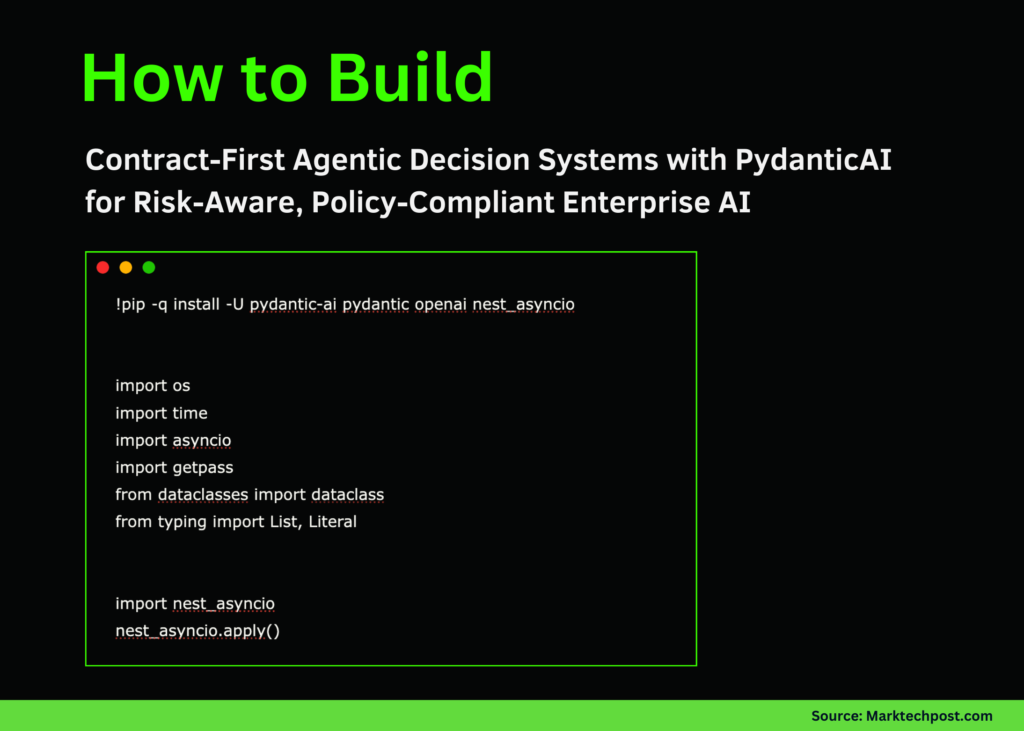 How to Build

Contract-First Agentic Decision Systems with PydanticAI for Risk-Aware, Policy-Compliant Enterprise AI

!pip -q install -U pydantic-ai pydantic openai nest_asyncio

import os
import time
import asyncio
import getpass
from dataclasses import dataclass
from typing import List, Literal

import nest_asyncio
nest_asyncio.apply()

Source: Marktechpost.com